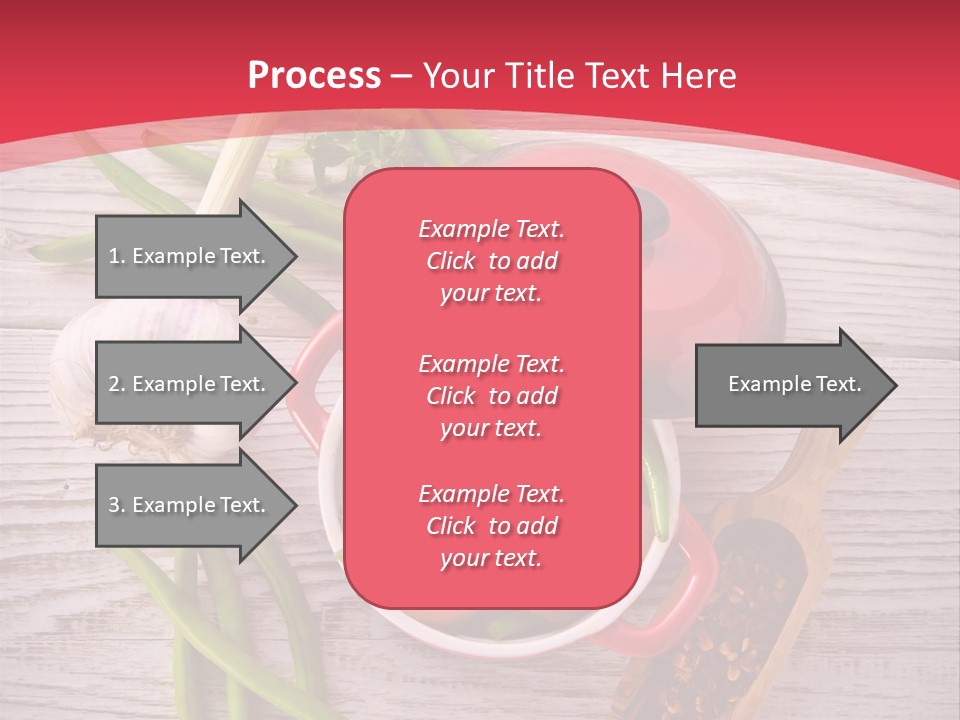 Process – Your Title Text Here

1. Example Text.

2. Example Text.

3. Example Text.

Example Text. Click to add your text.

Example Text. Click to add your text.

Example Text. Click to add your text.

Example Text.